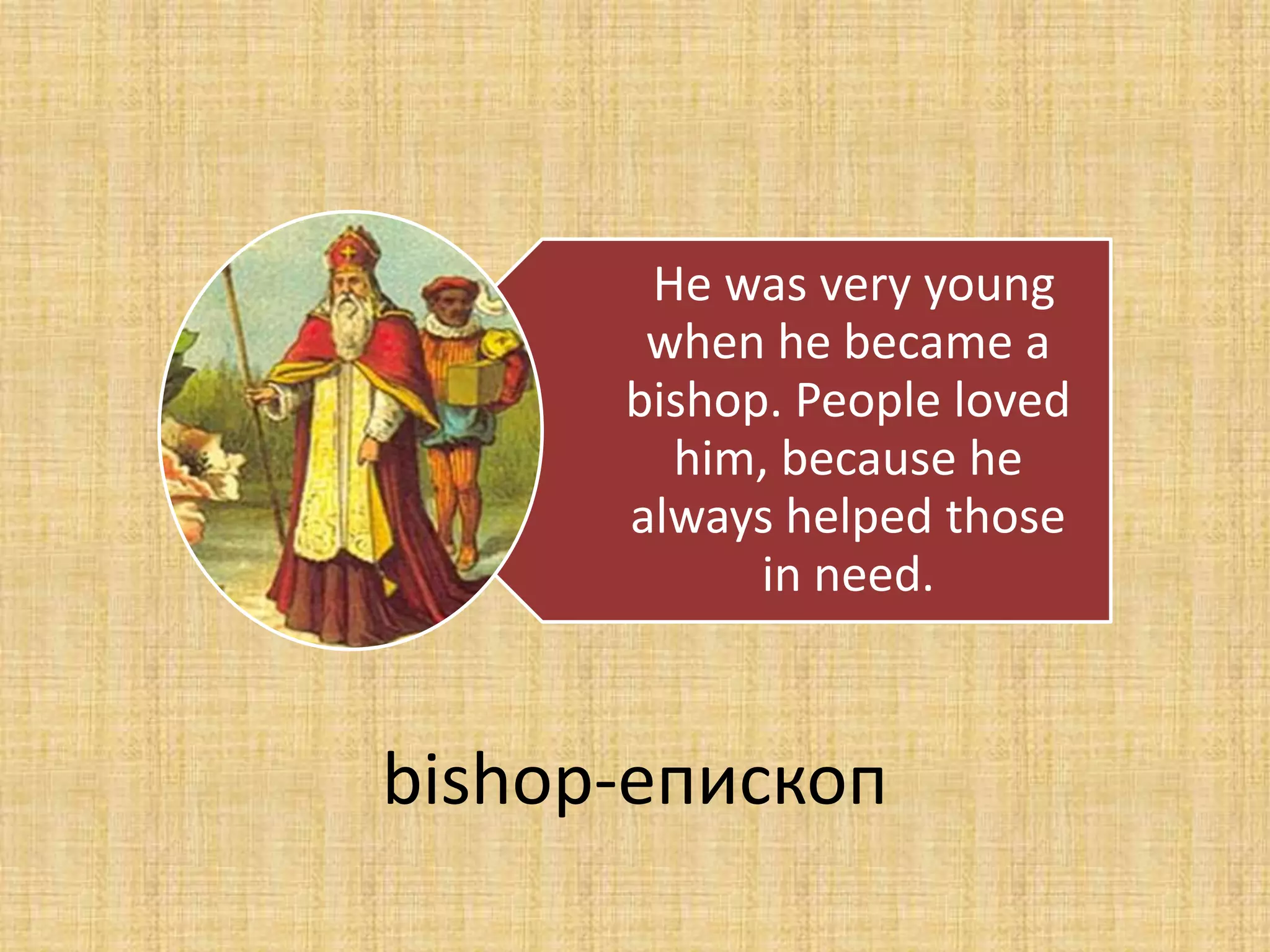 He was very young when he became a bishop. People loved him, because he always helped those in need.

bishop-епископ